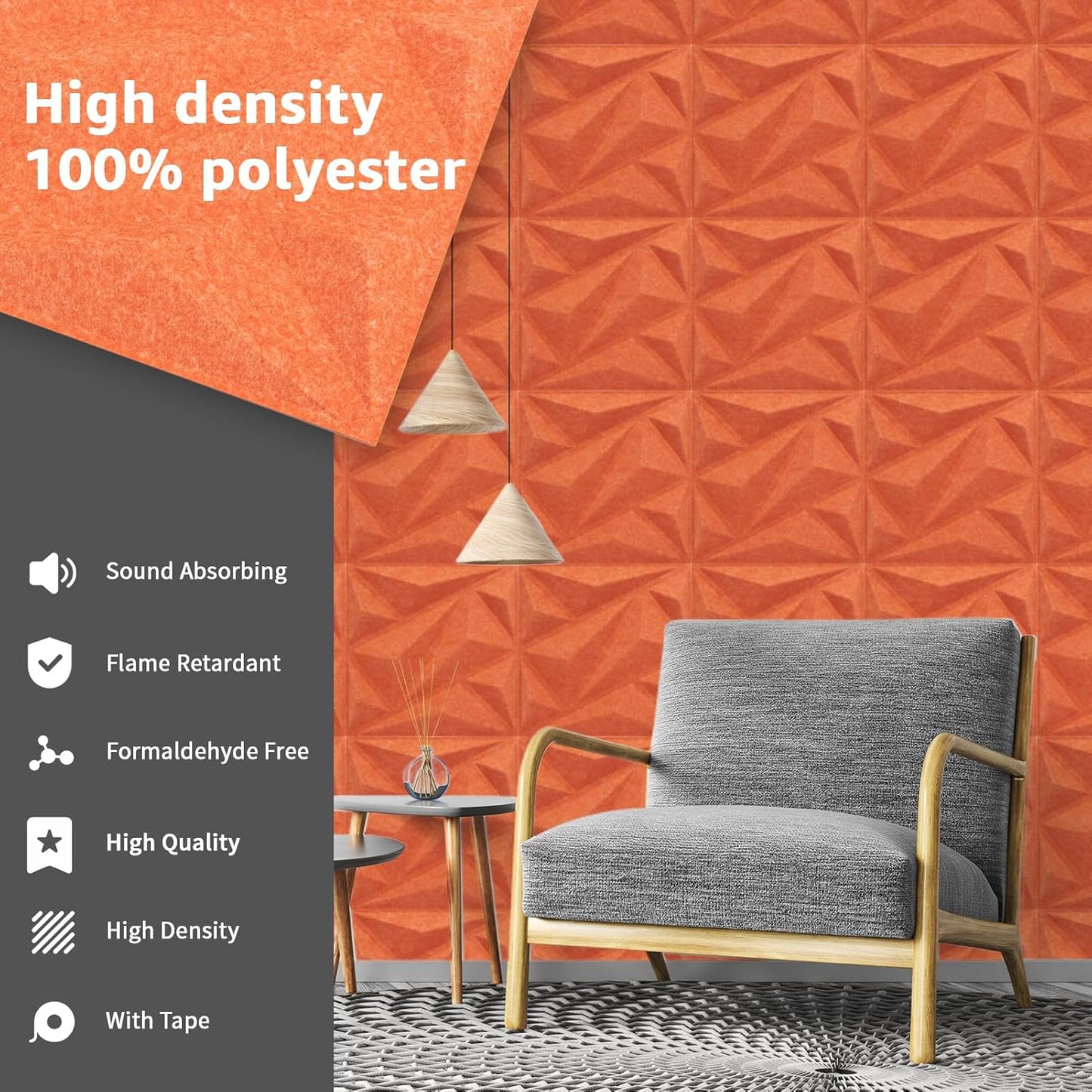 High density
100% polyester

Sound Absorbing

Flame Retardant

Formaldehyde Free

High Quality

High Density

With Tape